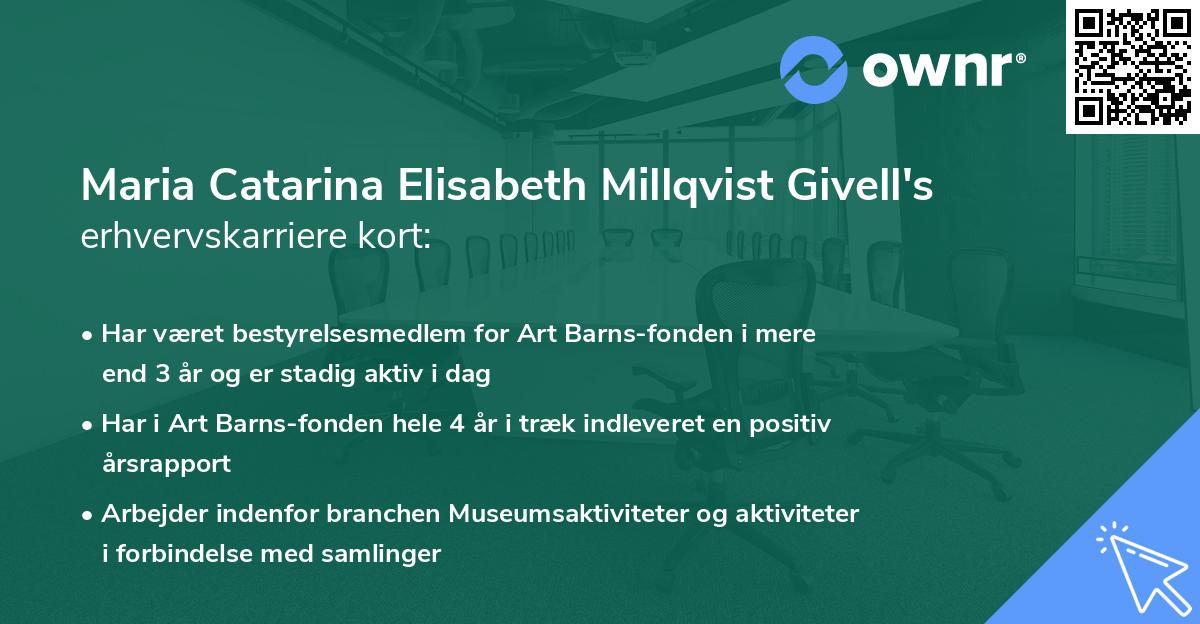 ownr®

Maria Catarina Elisabeth Millqvist Givell's
erhvervskarriere kort:

• Har været bestyrelsesmedlem for Art Barns-fonden i mere end 3 år og er stadig aktiv i dag

• Har i Art Barns-fonden hele 4 år i træk indleveret en positiv årsrapport

• Arbejder indenfor branchen Museumsaktiviteter og aktiviteter i forbindelse med samlinger